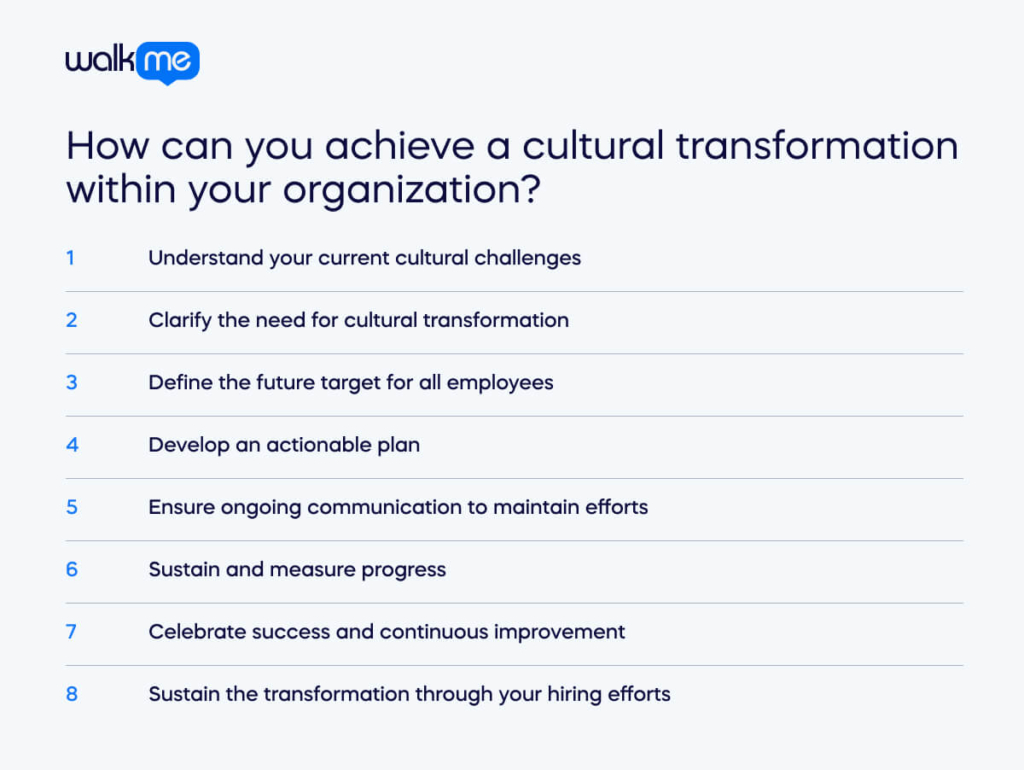 walkme

How can you achieve a cultural transformation within your organization?

1 Understand your current cultural challenges

2 Clarify the need for cultural transformation

3 Define the future target for all employees

4 Develop an actionable plan

5 Ensure ongoing communication to maintain efforts

6 Sustain and measure progress

7 Celebrate success and continuous improvement

8 Sustain the transformation through your hiring efforts